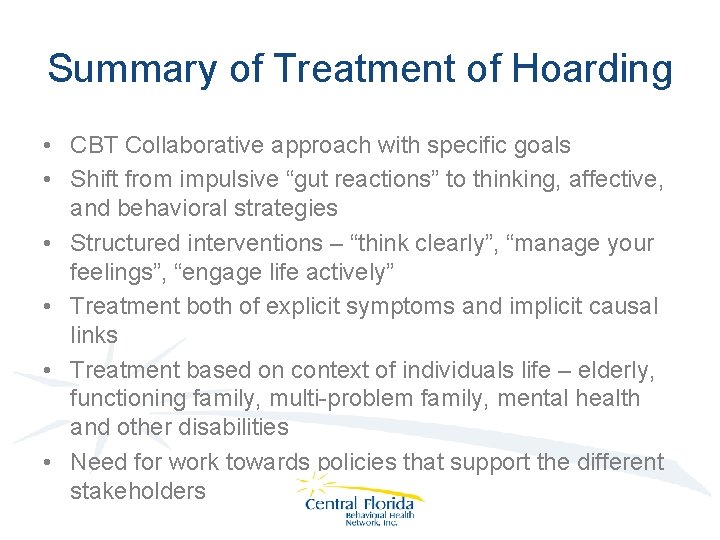 Summary of Treatment of Hoarding

• CBT Collaborative approach with specific goals
• Shift from impulsive “gut reactions” to thinking, affective, and behavioral strategies
• Structured interventions – “think clearly”, “manage your feelings”, “engage life actively”
• Treatment both of explicit symptoms and implicit causal links
• Treatment based on context of individuals life – elderly, functioning family, multi-problem family, mental health and other disabilities
• Need for work towards policies that support the different stakeholders

Central Florida
Behavioral Health
Network, Inc.